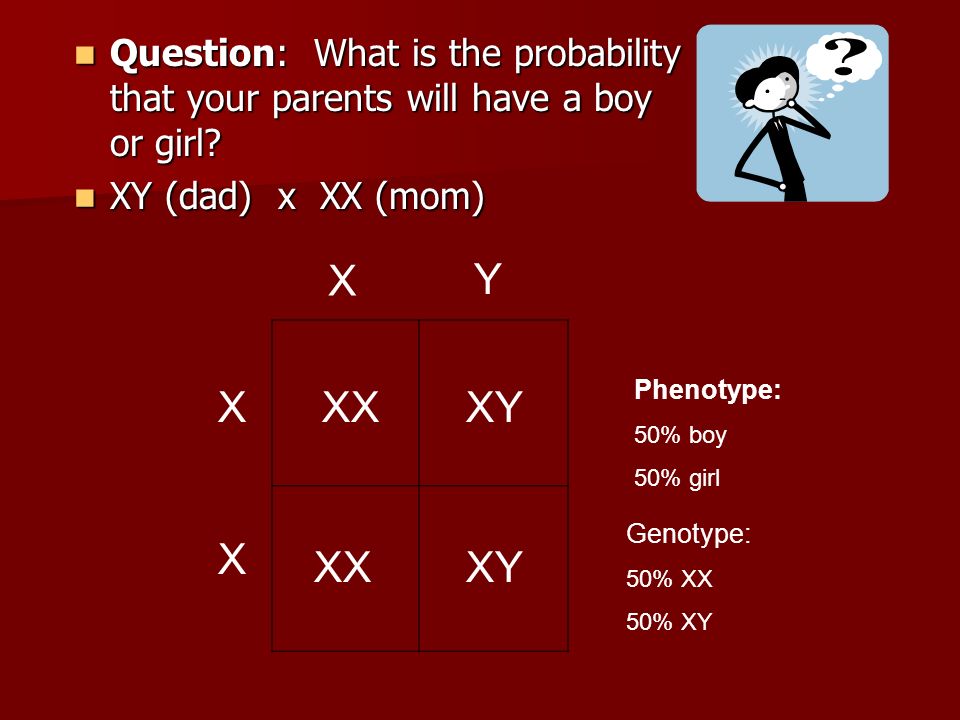 Question: What is the probability that your parents will have a boy or girl?

XY (dad) x XX (mom)

?

|   | X | Y |
|---|---|---|
| X | XX | XY |
| X | XX | XY |

Phenotype:
50% boy
50% girl

Genotype:
50% XX
50% XY